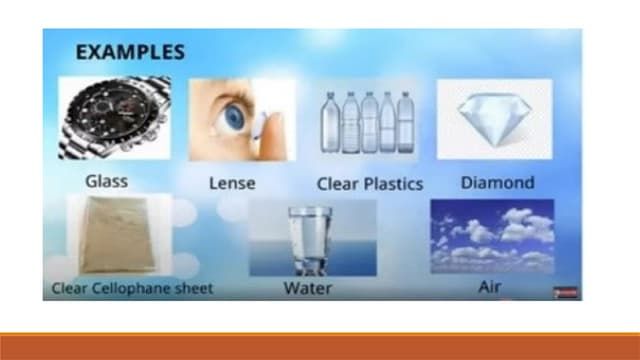 EXAMPLES

Glass

Lense

Clear Plastics

Diamond

Clear Cellophane sheet

Water

Air